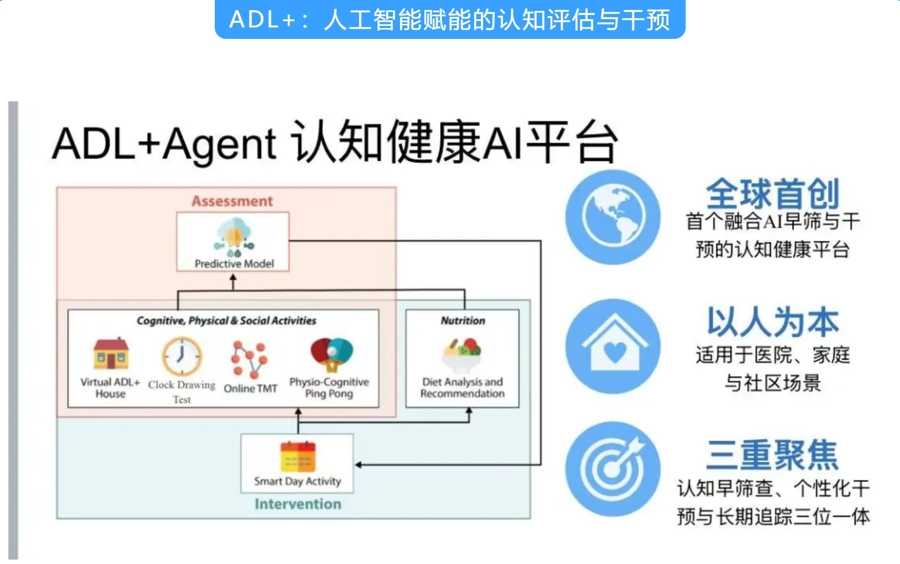 ADL+：人工智能赋能的认知评估与干预

ADL+Agent 认知健康AI平台

Assessment

Predictive Model

Cognitive, Physical & Social Activities

Virtual ADL+ House

Clock Drawing Test

Online TMT

Physio-Cognitive Ping Pong

Nutrition

Diet Analysis and Recommendation

Smart Day Activity

Intervention

全球首创
首个融合AI早筛与干预的认知健康平台

以人为本
适用于医院、家庭与社区场景

三重聚焦
认知早筛查、个性化干预与长期追踪三位一体